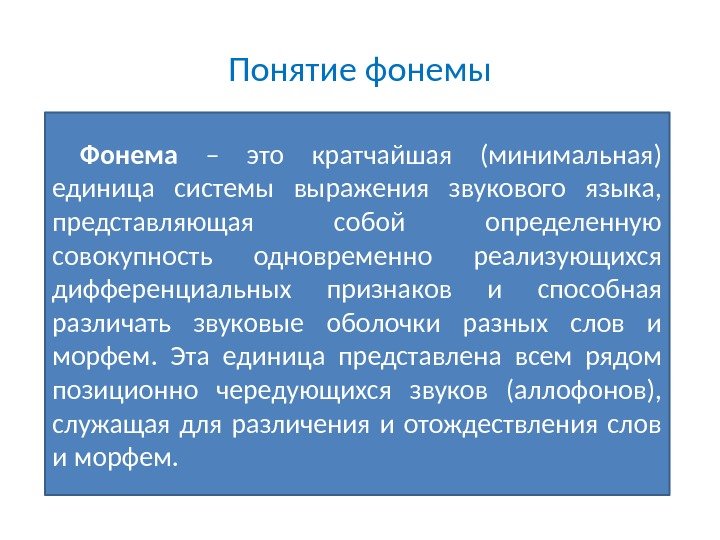 Понятие фонемы

Фонема – это кратчайшая (минимальная) единица системы выражения звукового языка, представляющая собой определенную совокупность одновременно реализующихся дифференциальных признаков и способная различать звуковые оболочки разных слов и морфем. Эта единица представлена всем рядом позиционно чередующихся звуков (аллофонов), служащая для различения и отождествления слов и морфем.